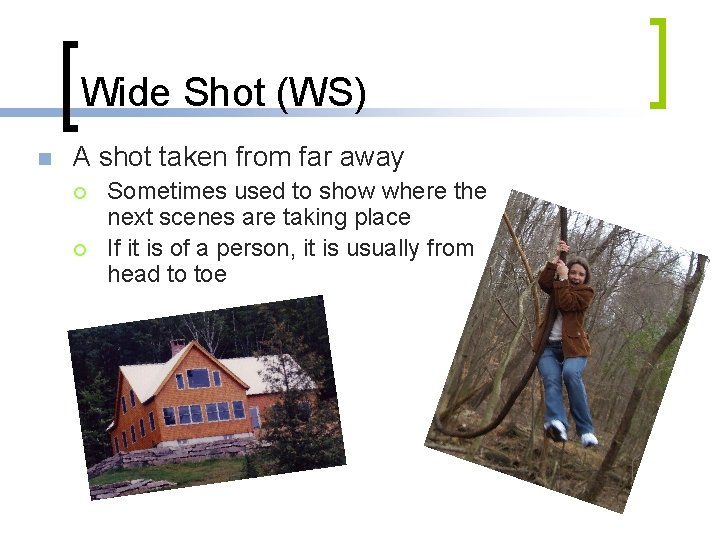 Wide Shot (WS)

A shot taken from far away

Sometimes used to show where the next scenes are taking place

If it is of a person, it is usually from head to toe